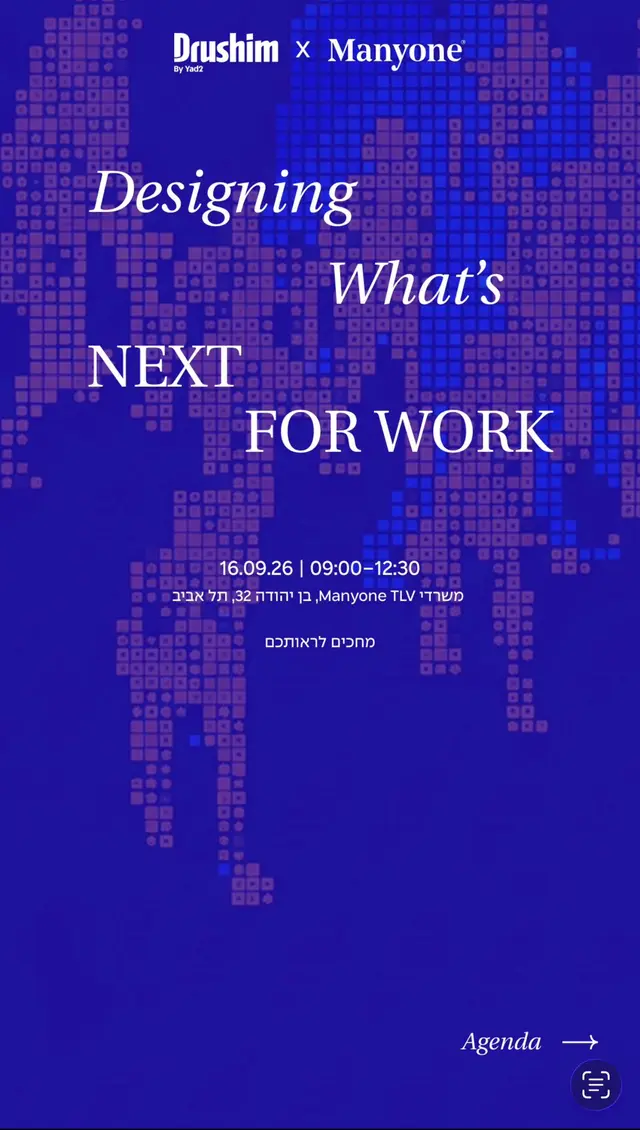 Drushim By Yad2 × Manyone

Designing What's NEXT FOR WORK

16.09.26 | 09:00–12:30
משרדי Manyone TLV, בן יהודה 32, תל אביב

מחכים לראותכם

Agenda →